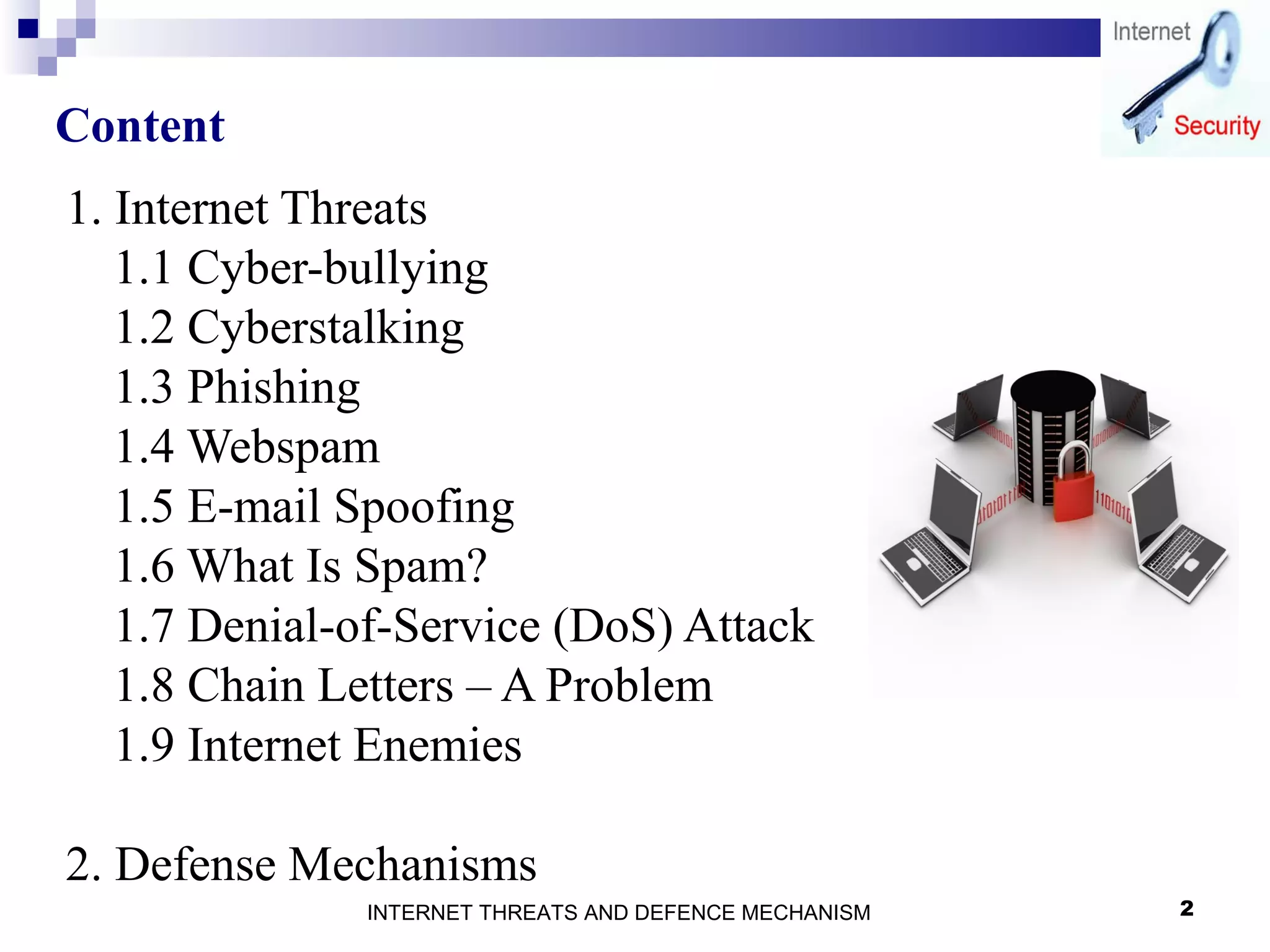 Internet
Security

Content

1. Internet Threats
1.1 Cyber-bullying
1.2 Cyberstalking
1.3 Phishing
1.4 Webspam
1.5 E-mail Spoofing
1.6 What Is Spam?
1.7 Denial-of-Service (DoS) Attack
1.8 Chain Letters – A Problem
1.9 Internet Enemies

2. Defense Mechanisms

INTERNET THREATS AND DEFENCE MECHANISM

2